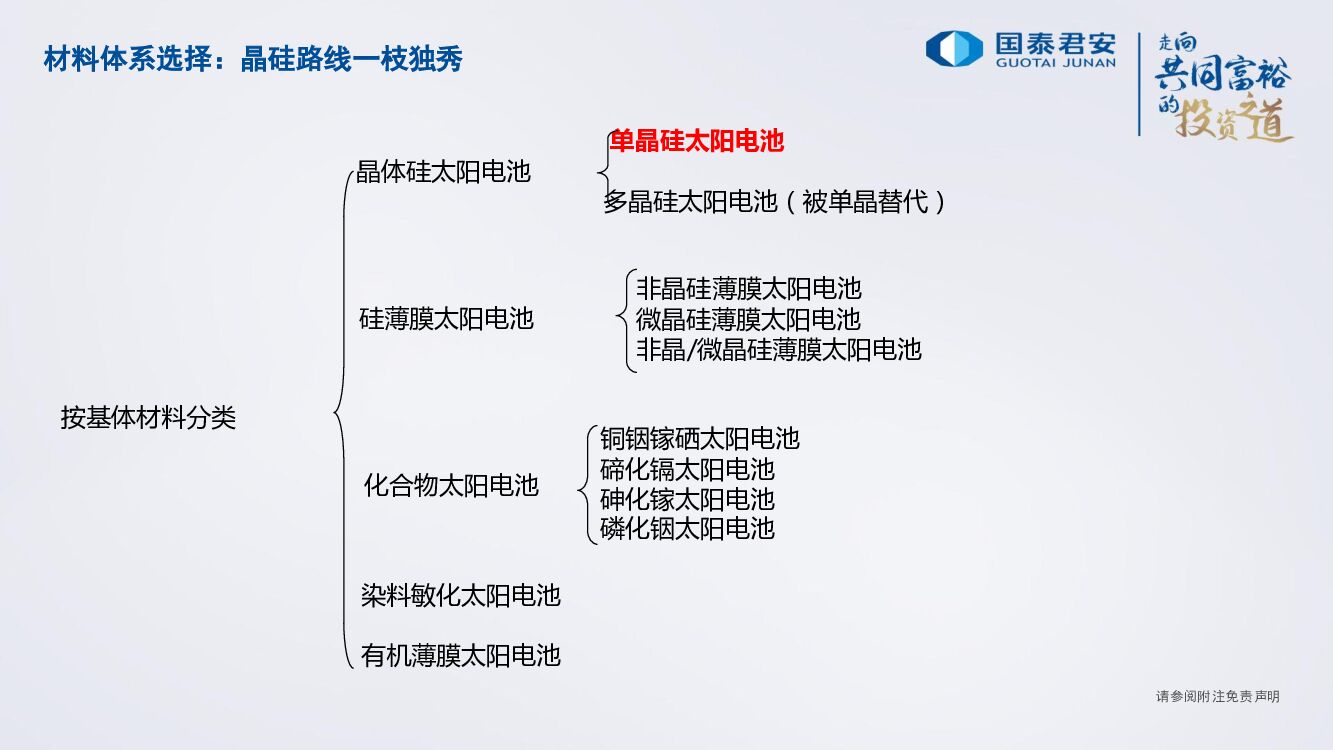 材料体系选择：晶硅路线一枝独秀

国泰君安
GUOTAI JUNAN

走向共同富裕的投资之道

按基体材料分类

晶体硅太阳电池

单晶硅太阳电池

多晶硅太阳电池（被单晶替代）

硅薄膜太阳电池

非晶硅薄膜太阳电池
微晶硅薄膜太阳电池
非晶/微晶硅薄膜太阳电池

化合物太阳电池

铜铟镓硒太阳电池
碲化镉太阳电池
砷化镓太阳电池
磷化铟太阳电池

染料敏化太阳电池

有机薄膜太阳电池

请参阅附注免责声明